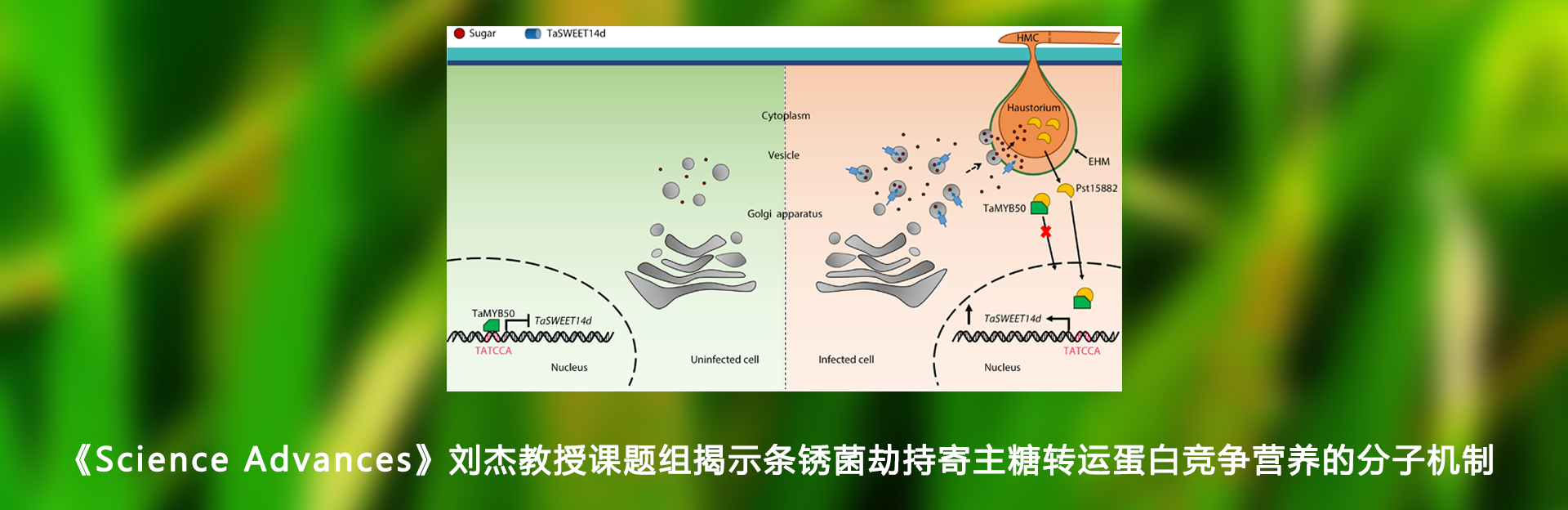 Sugar
TaSWEET14d
HMC
Haustorium
Cytoplasm
Vesicle
EHM
Pst15882
TaMYB50
Golgi apparatus
TaMYB50
TaSWEET14d
TATCCA
Nucleus
Uninfected cell
Infected cell
TaSWEET14d
TATCCA
Nucleus

《Science Advances》刘杰教授课题组揭示条锈菌劫持寄主糖转运蛋白竞争营养的分子机制